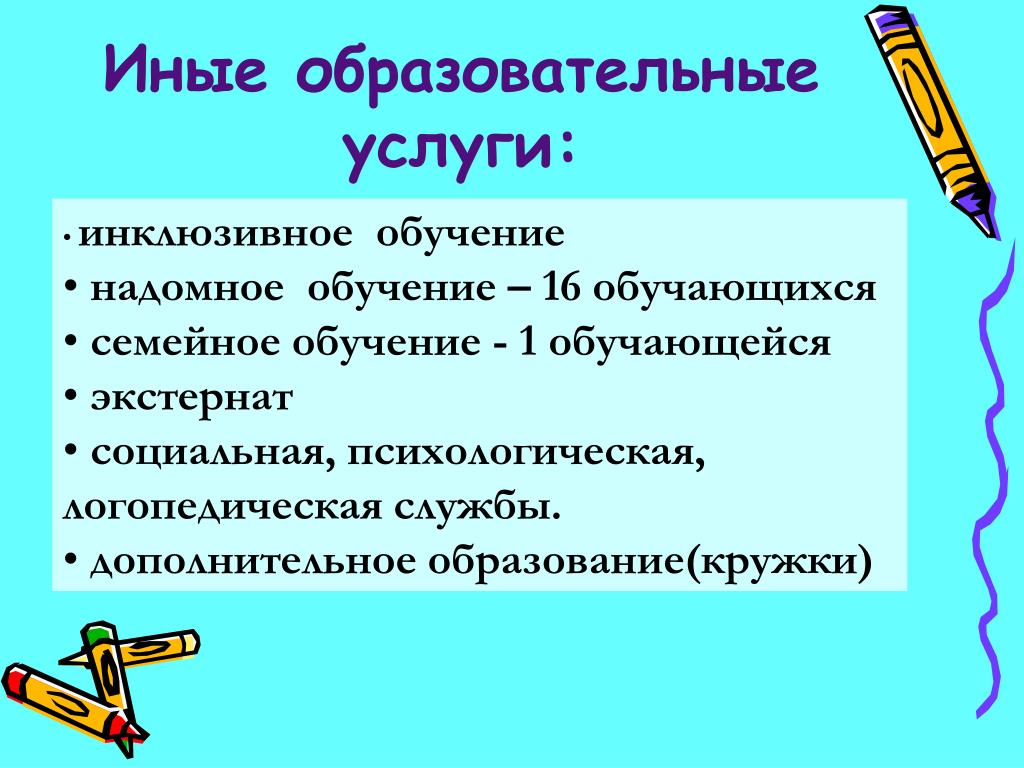 Иные образовательные услуги:

• инклюзивное обучение
• надомное обучение – 16 обучающихся
• семейное обучение - 1 обучающейся
• экстернат
• социальная, психологическая, логопедическая службы.
• дополнительное образование(кружки)